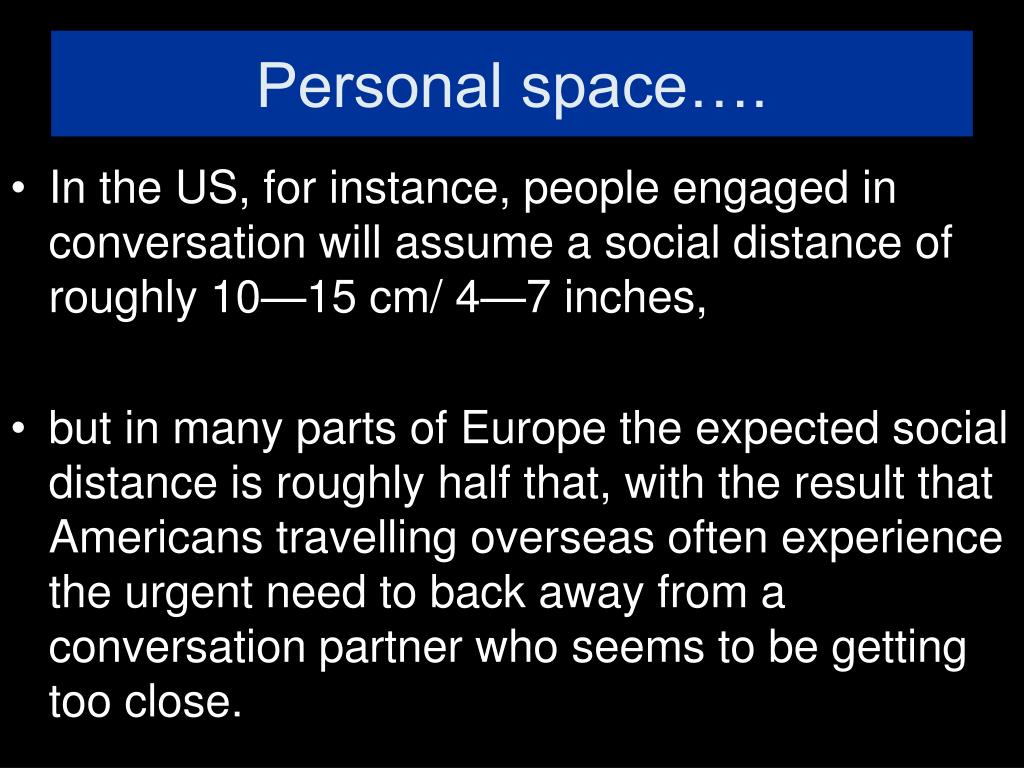 Personal space….

• In the US, for instance, people engaged in conversation will assume a social distance of roughly 10—15 cm/ 4—7 inches,

• but in many parts of Europe the expected social distance is roughly half that, with the result that Americans travelling overseas often experience the urgent need to back away from a conversation partner who seems to be getting too close.